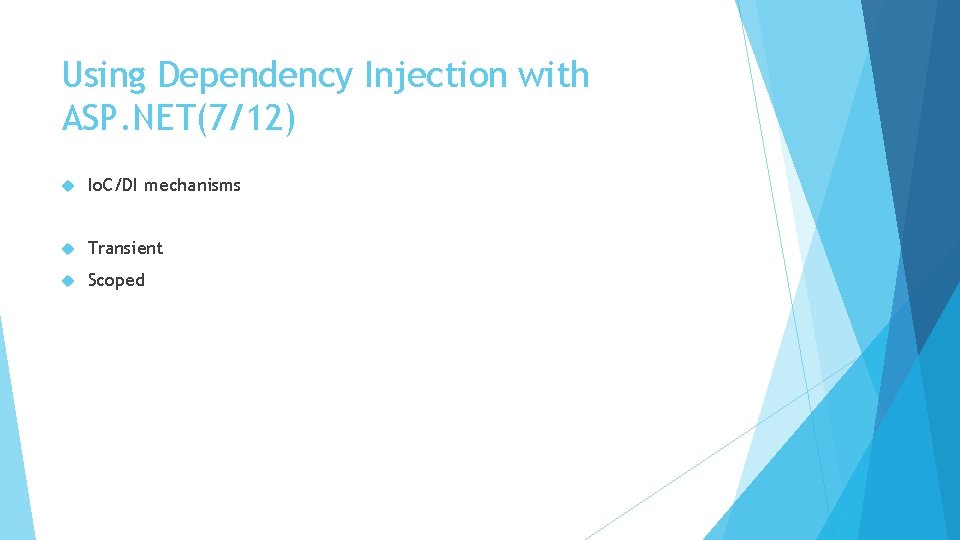 Using Dependency Injection with ASP.NET(7/12)

IoC/DI mechanisms

Transient

Scoped